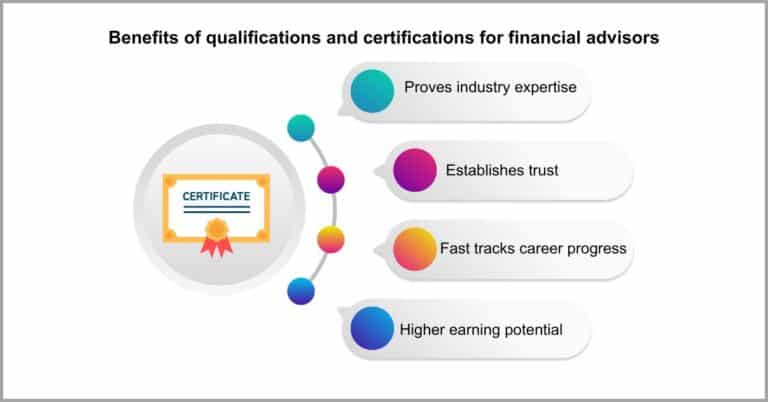 Benefits of qualifications and certifications for financial advisors

CERTIFICATE

Proves industry expertise

Establishes trust

Fast tracks career progress

Higher earning potential